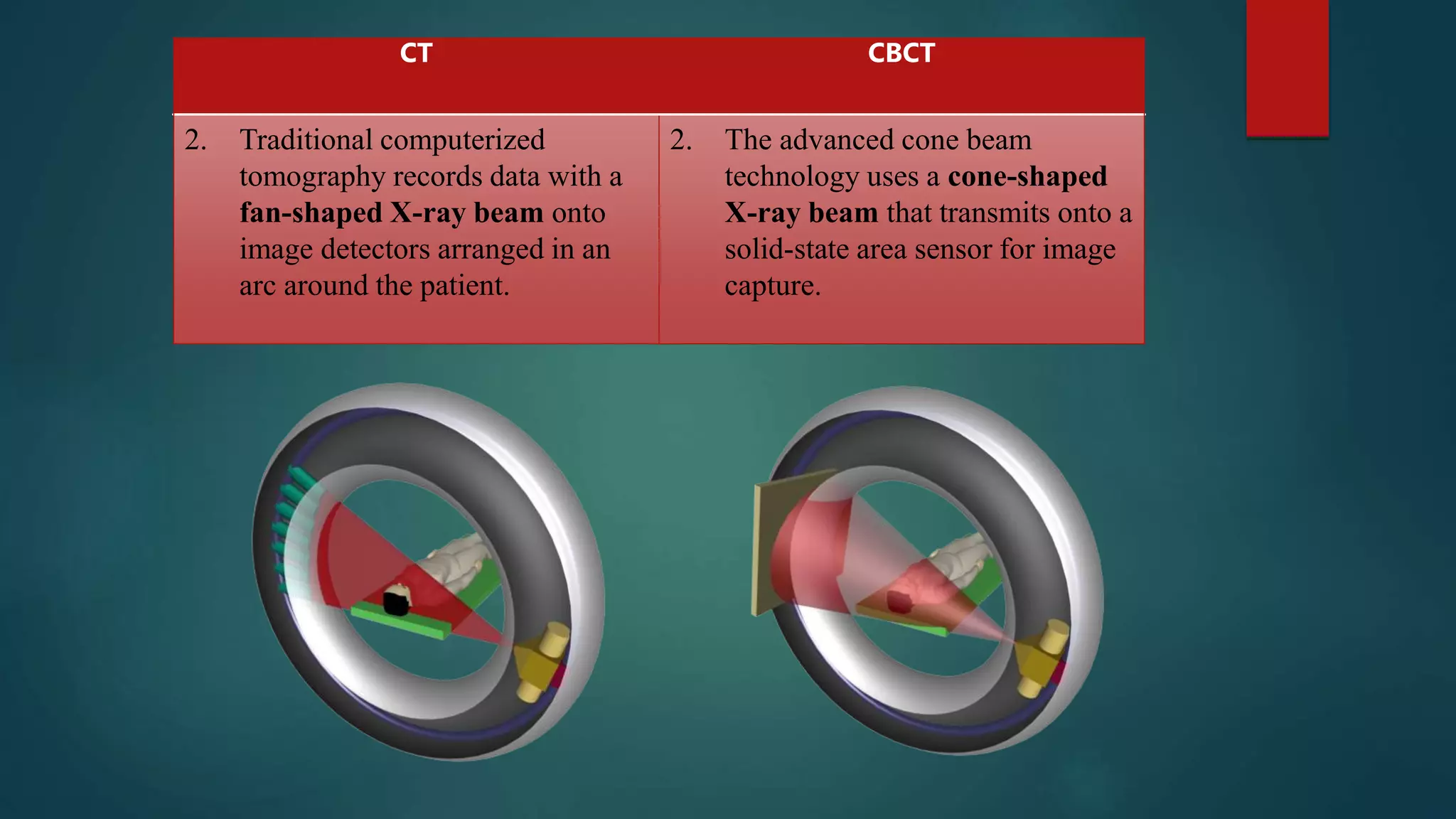 | CT | CBCT |
|---|---|
| 2. Traditional computerized tomography records data with a **fan-shaped X-ray beam** onto image detectors arranged in an arc around the patient. | 2. The advanced cone beam technology uses a **cone-shaped X-ray beam** that transmits onto a solid-state area sensor for image capture. |